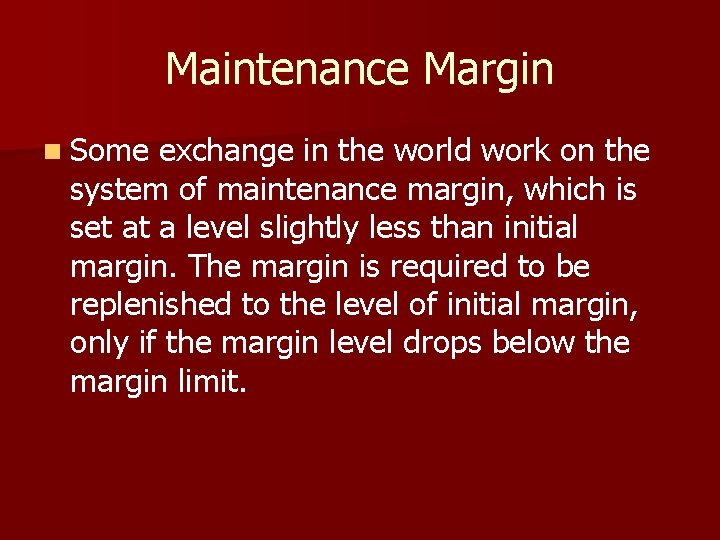 Maintenance Margin

Some exchange in the world work on the system of maintenance margin, which is set at a level slightly less than initial margin. The margin is required to be replenished to the level of initial margin, only if the margin level drops below the margin limit.